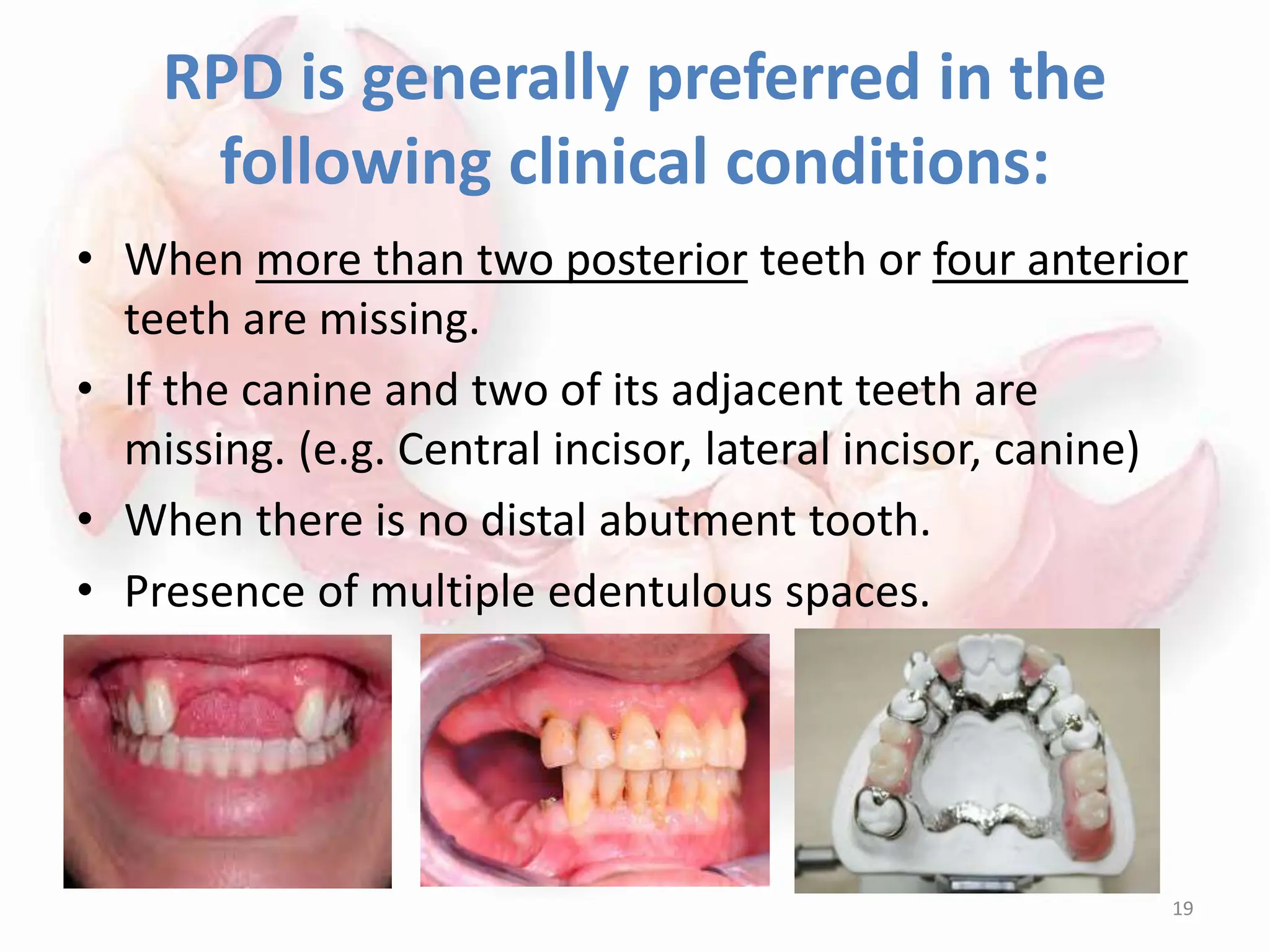 RPD is generally preferred in the following clinical conditions:

• When more than two posterior teeth or four anterior teeth are missing.
• If the canine and two of its adjacent teeth are missing. (e.g. Central incisor, lateral incisor, canine)
• When there is no distal abutment tooth.
• Presence of multiple edentulous spaces.

19